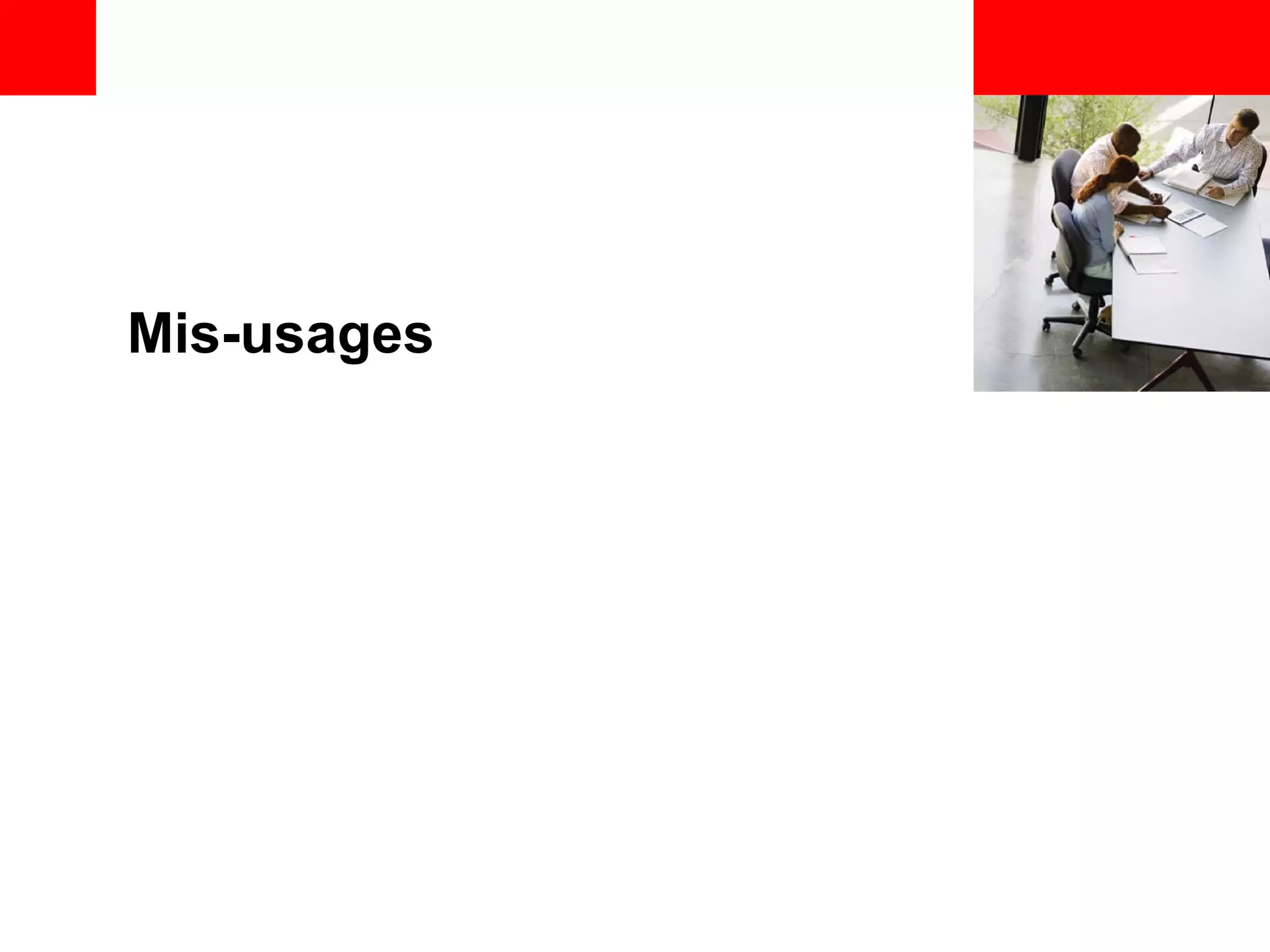 Mis-usages